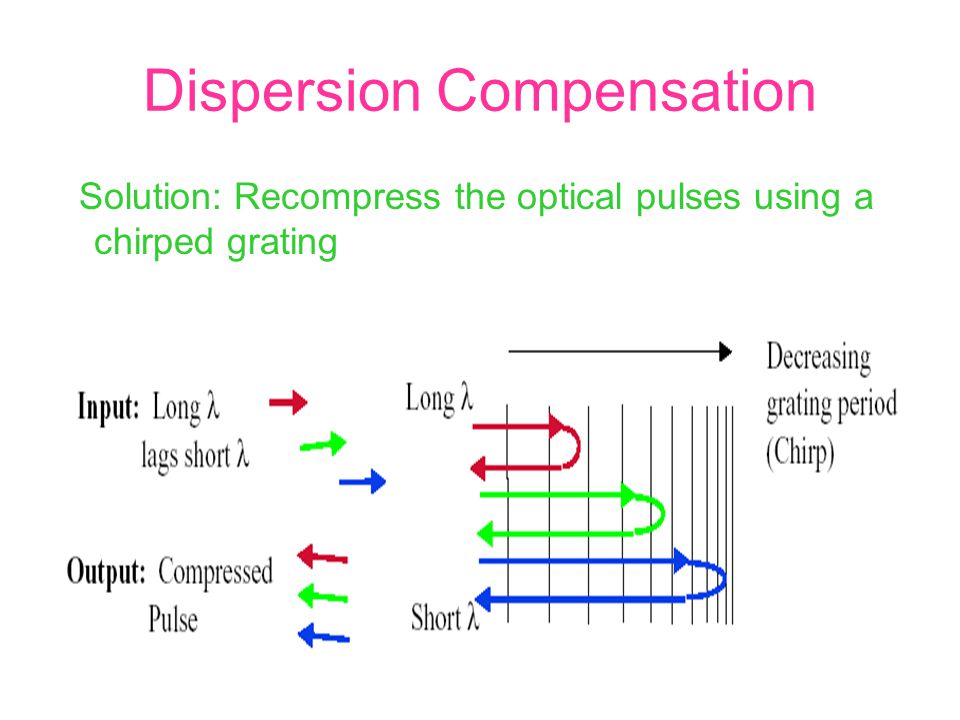 Dispersion Compensation

Solution: Recompress the optical pulses using a chirped grating

Input: Long $\lambda$ lags short $\lambda$

Output: Compressed Pulse

Long $\lambda$

Short $\lambda$

Decreasing grating period (Chirp)